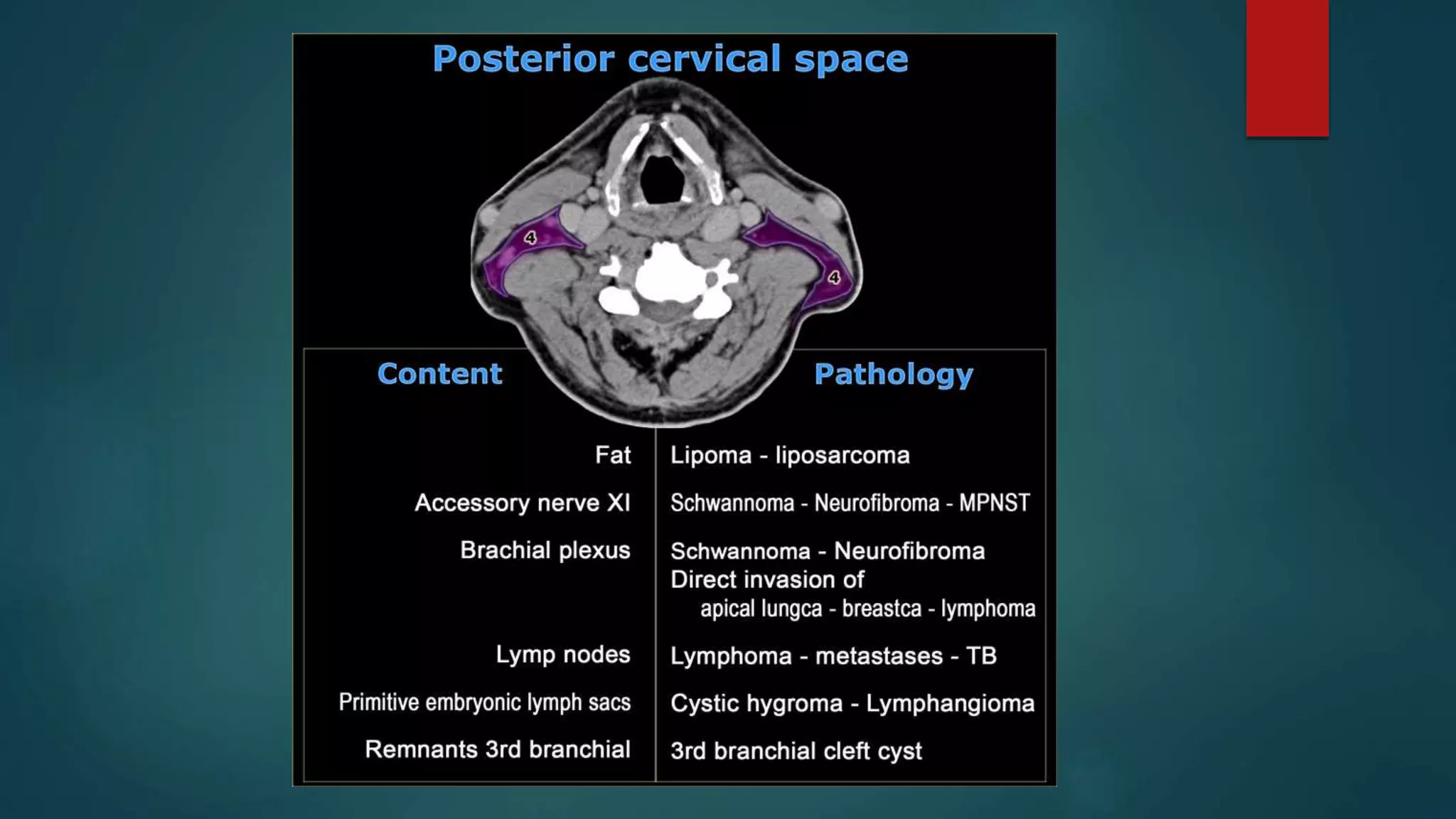 Posterior cervical space

4

4

| Content | Pathology |
|---|---|
| Fat | Lipoma - liposarcoma |
| Accessory nerve XI | Schwannoma - Neurofibroma - MPNST |
| Brachial plexus | Schwannoma - Neurofibroma Direct invasion of apical lungca - breastca - lymphoma |
| Lymp nodes | Lymphoma - metastases - TB |
| Primitive embryonic lymph sacs | Cystic hygroma - Lymphangioma |
| Remnants 3rd branchial | 3rd branchial cleft cyst |